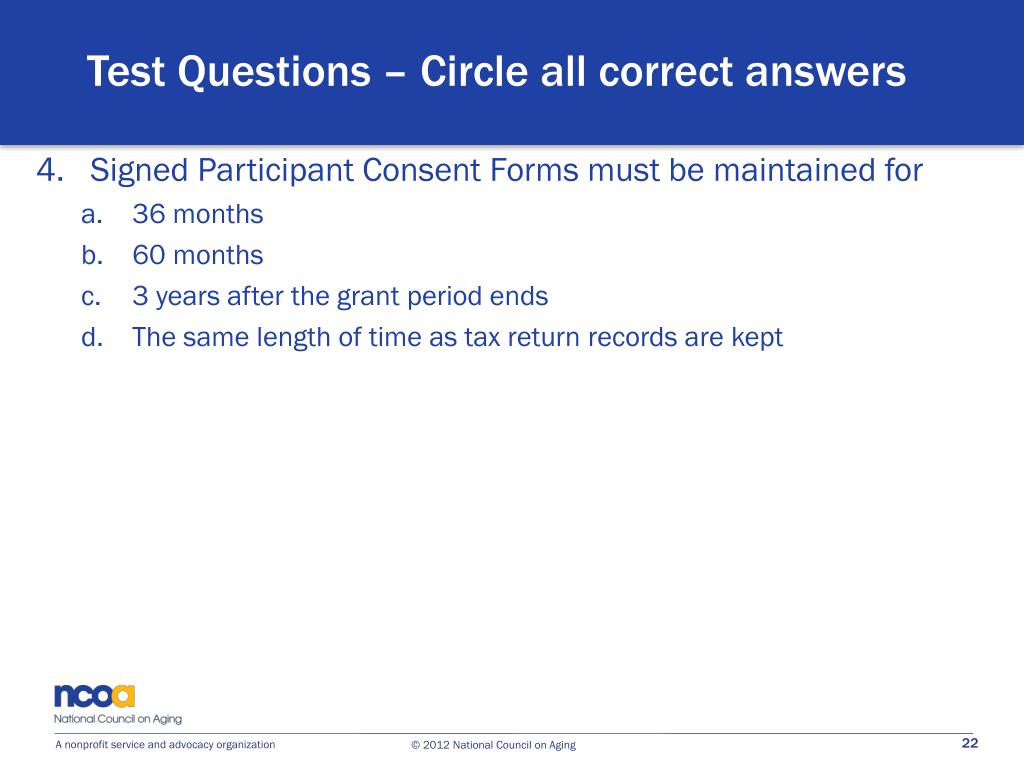 Test Questions – Circle all correct answers

4. Signed Participant Consent Forms must be maintained for
a. 36 months
b. 60 months
c. 3 years after the grant period ends
d. The same length of time as tax return records are kept

ncoa
National Council on Aging

A nonprofit service and advocacy organization © 2012 National Council on Aging 22